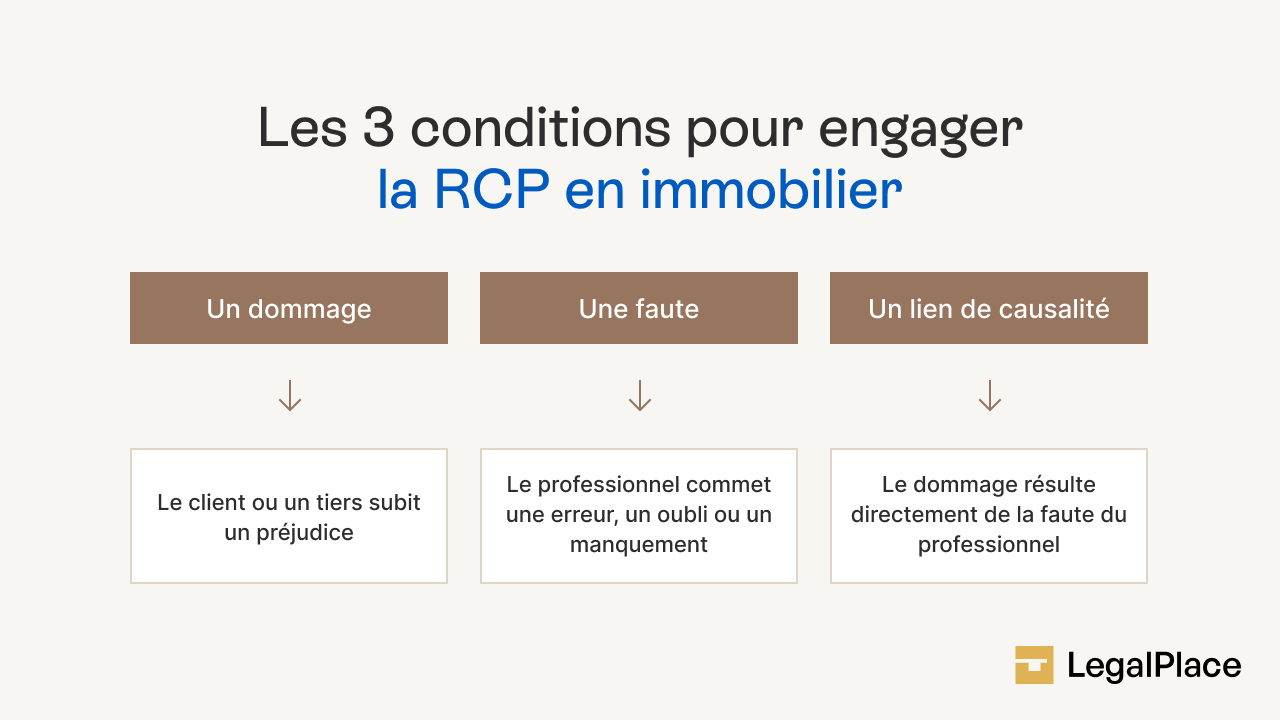 Les 3 conditions pour engager
la RCP en immobilier

Un dommage

Le client ou un tiers subit un préjudice

Une faute

Le professionnel commet une erreur, un oubli ou un manquement

Un lien de causalité

Le dommage résulte directement de la faute du professionnel

LegalPlace